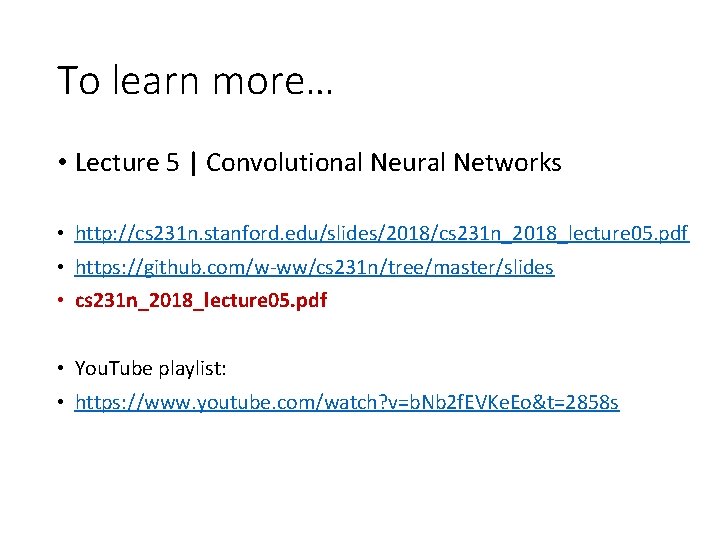 To learn more…

• Lecture 5 | Convolutional Neural Networks

• http://cs231n.stanford.edu/slides/2018/cs231n_2018_lecture05.pdf
• https://github.com/w-ww/cs231n/tree/master/slides
• cs231n_2018_lecture05.pdf

• YouTube playlist:
• https://www.youtube.com/watch?v=bNb2fEVKeEo&t=2858s